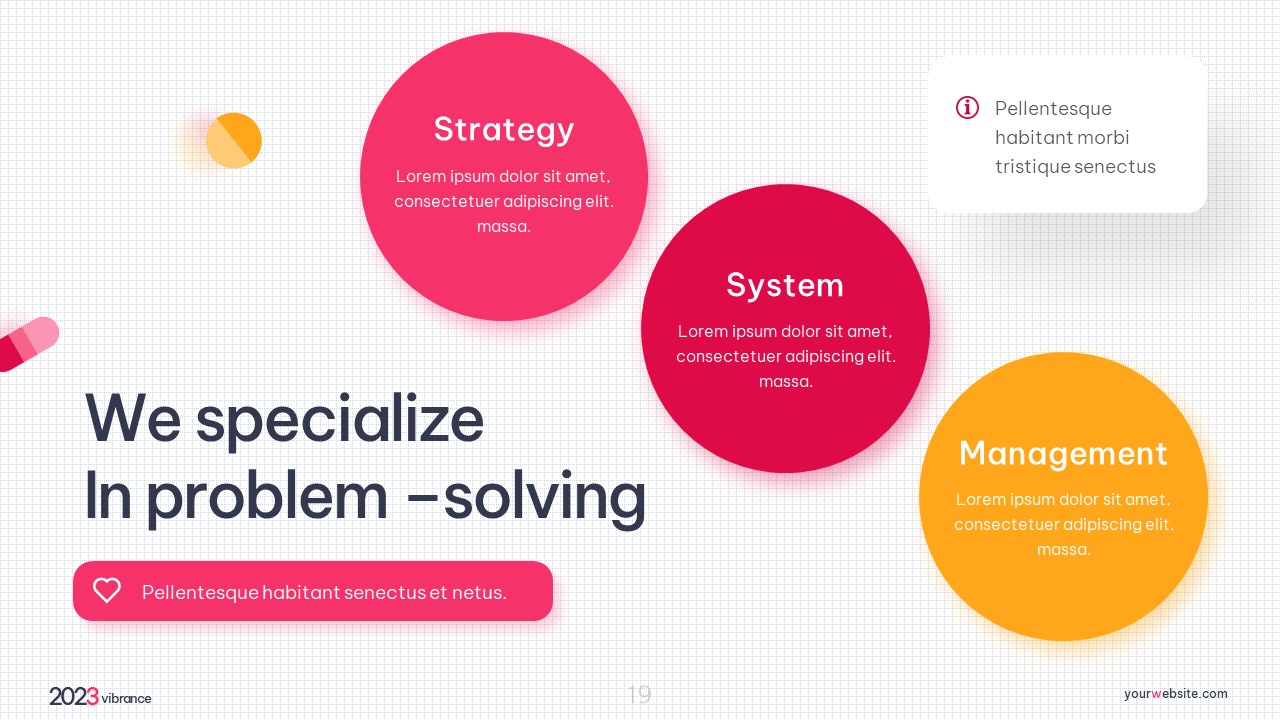 Strategy

Lorem ipsum dolor sit amet, consectetuer adipiscing elit. massa.

Pellentesque habitant morbi tristique senectus

System

Lorem ipsum dolor sit amet, consectetuer adipiscing elit. massa.

We specialize In problem –solving

Management

Lorem ipsum dolor sit amet, consectetuer adipiscing elit. massa.

Pellentesque habitant senectus et netus.

2023 vibrance

19

yourwebsite.com